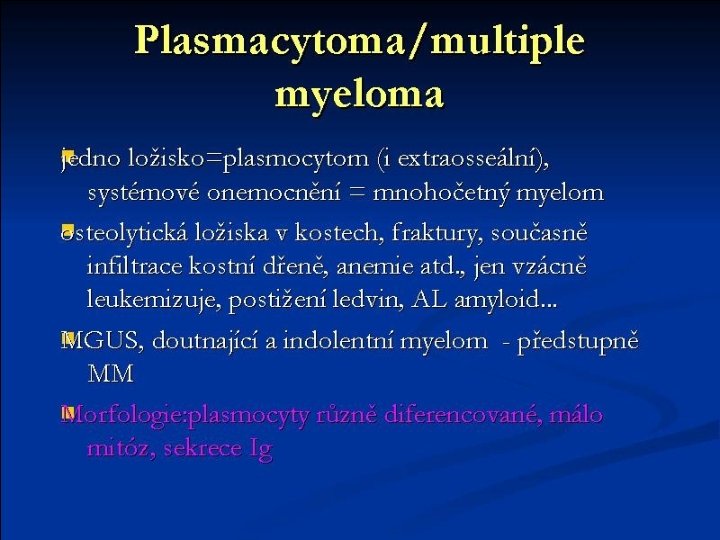 Plasmacytoma/multiple myeloma

jedno ložisko=plasmocytom (i extraosseální), systémové onemocnění = mnohočetný myelom

osteolytická ložiska v kostech, fraktury, současně infiltrace kostní dřeně, anemie atd., jen vzácně leukemizuje, postižení ledvin, AL amyloid...

MGUS, doutnající a indolentní myelom - předstupně MM

Morfologie:plasmocyty různě diferencované, málo mitóz, sekrece Ig